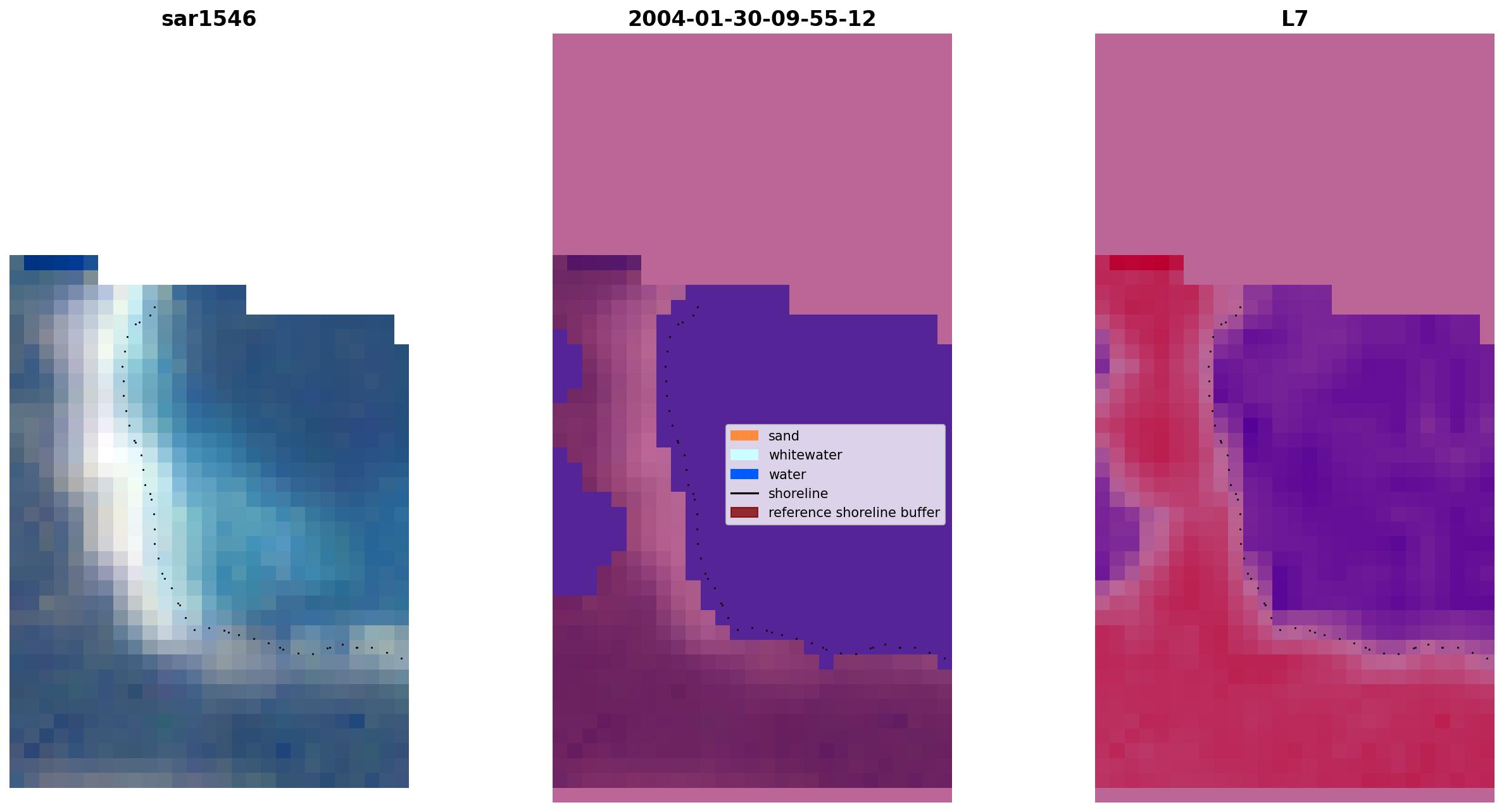 sar1546

2004-01-30-09-55-12

L7

sand
whitewater
water
shoreline
reference shoreline buffer